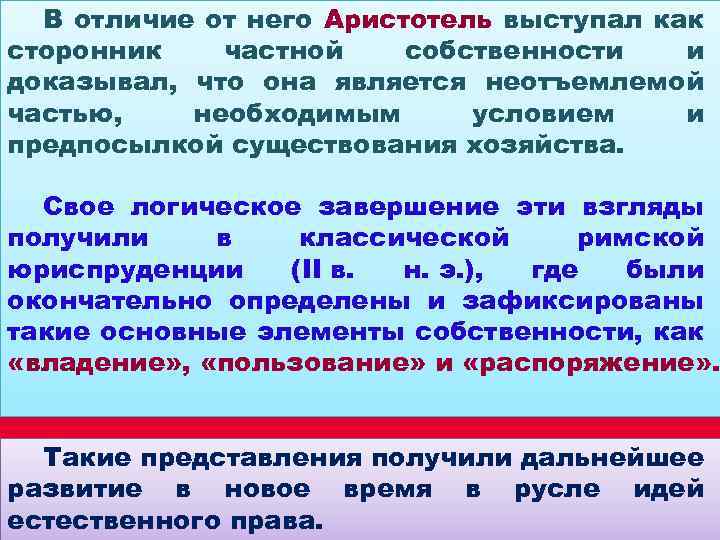 В отличие от него Аристотель выступал как сторонник частной собственности и доказывал, что она является неотъемлемой частью, необходимым условием и предпосылкой существования хозяйства.

Свое логическое завершение эти взгляды получили в классической римской юриспруденции (II в. н. э.), где были окончательно определены и зафиксированы такие основные элементы собственности, как «владение», «пользование» и «распоряжение».

Такие представления получили дальнейшее развитие в новое время в русле идей естественного права.